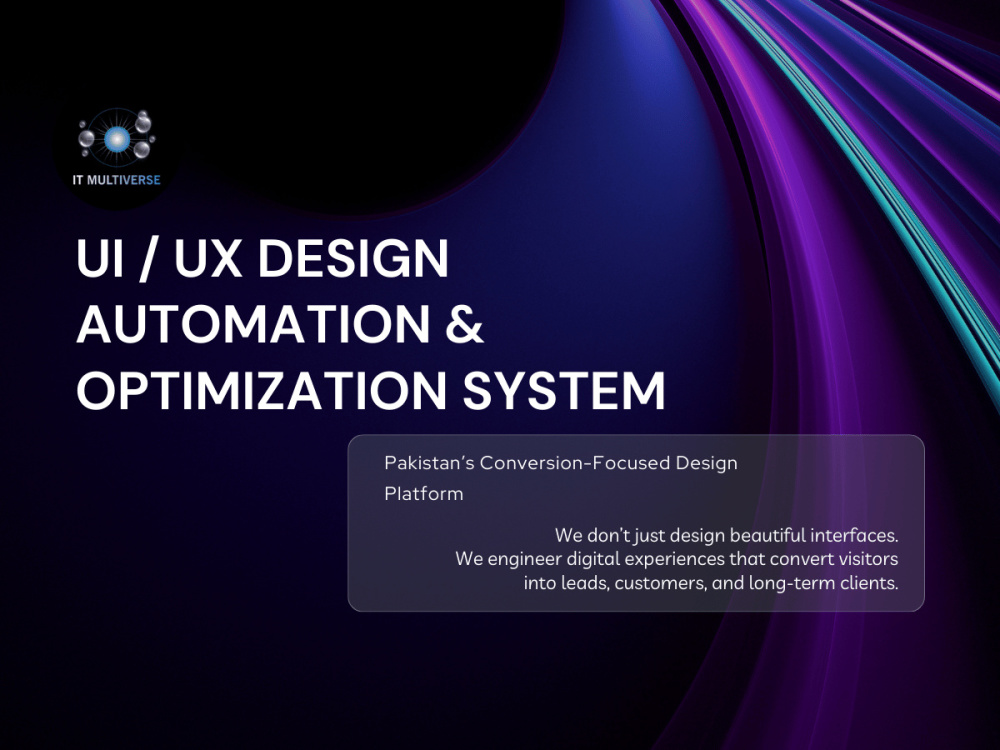 IT MULTIVERSE

UI / UX DESIGN AUTOMATION & OPTIMIZATION SYSTEM

Pakistan's Conversion-Focused Design Platform

We don't just design beautiful interfaces. We engineer digital experiences that convert visitors into leads, customers, and long-term clients.